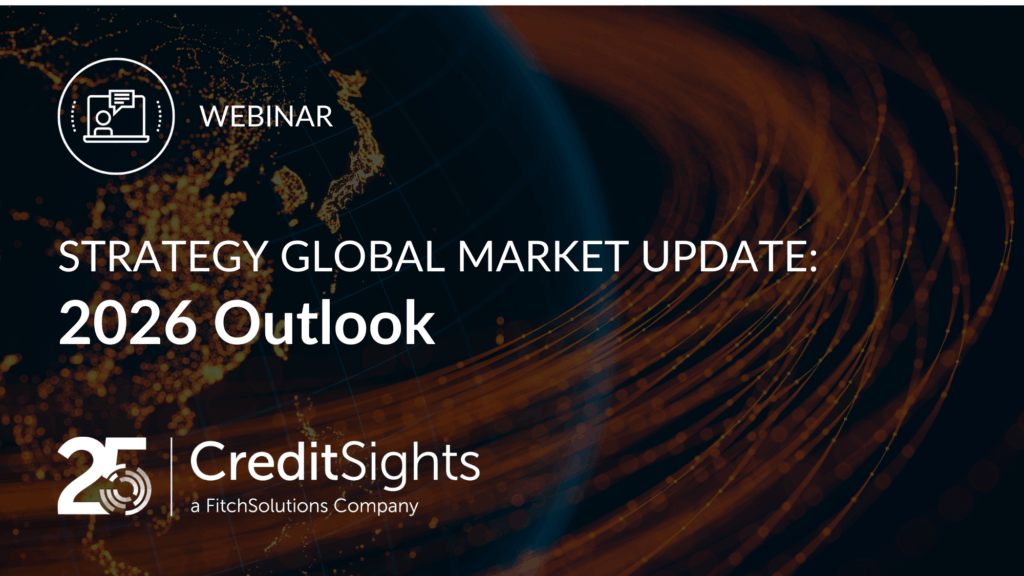 WEBINAR

STRATEGY GLOBAL MARKET UPDATE:
2026 Outlook

25 CreditSights
a FitchSolutions Company